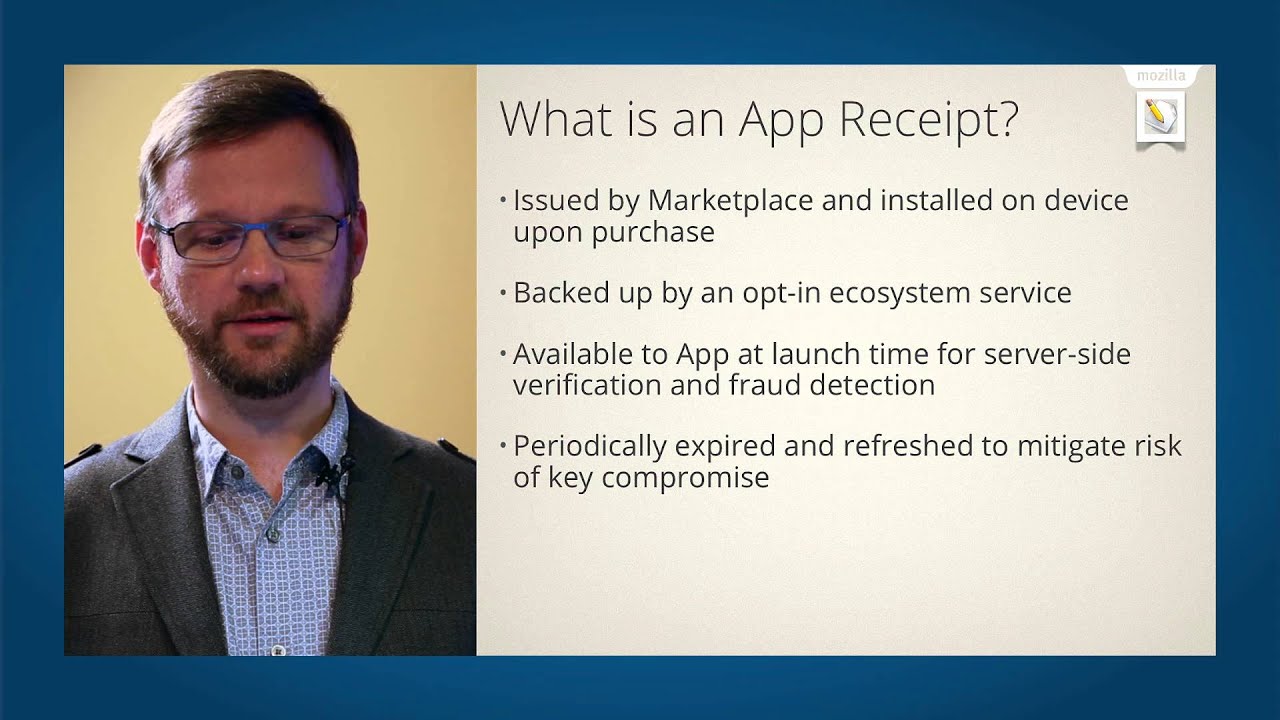 mozilla

What is an App Receipt?

• Issued by Marketplace and installed on device upon purchase

• Backed up by an opt-in ecosystem service

• Available to App at launch time for server-side verification and fraud detection

• Periodically expired and refreshed to mitigate risk of key compromise